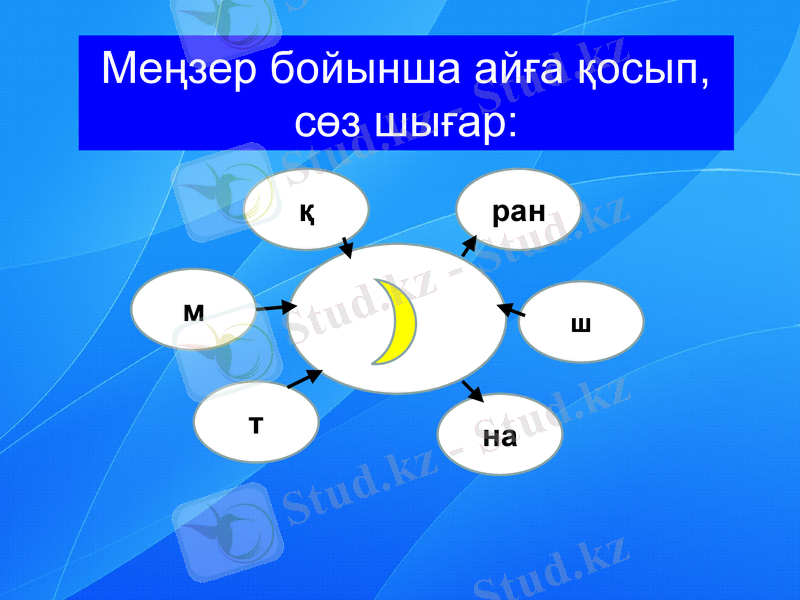 Меңзер бойынша айға қосып, сөз шығар:

қ

ран

м

ш

т

на

Stud.kz - Stud.kz
Stud.kz - Stud.kz
Stud.kz - Stud.kz
Stud.kz - Stud.kz
Stud.kz